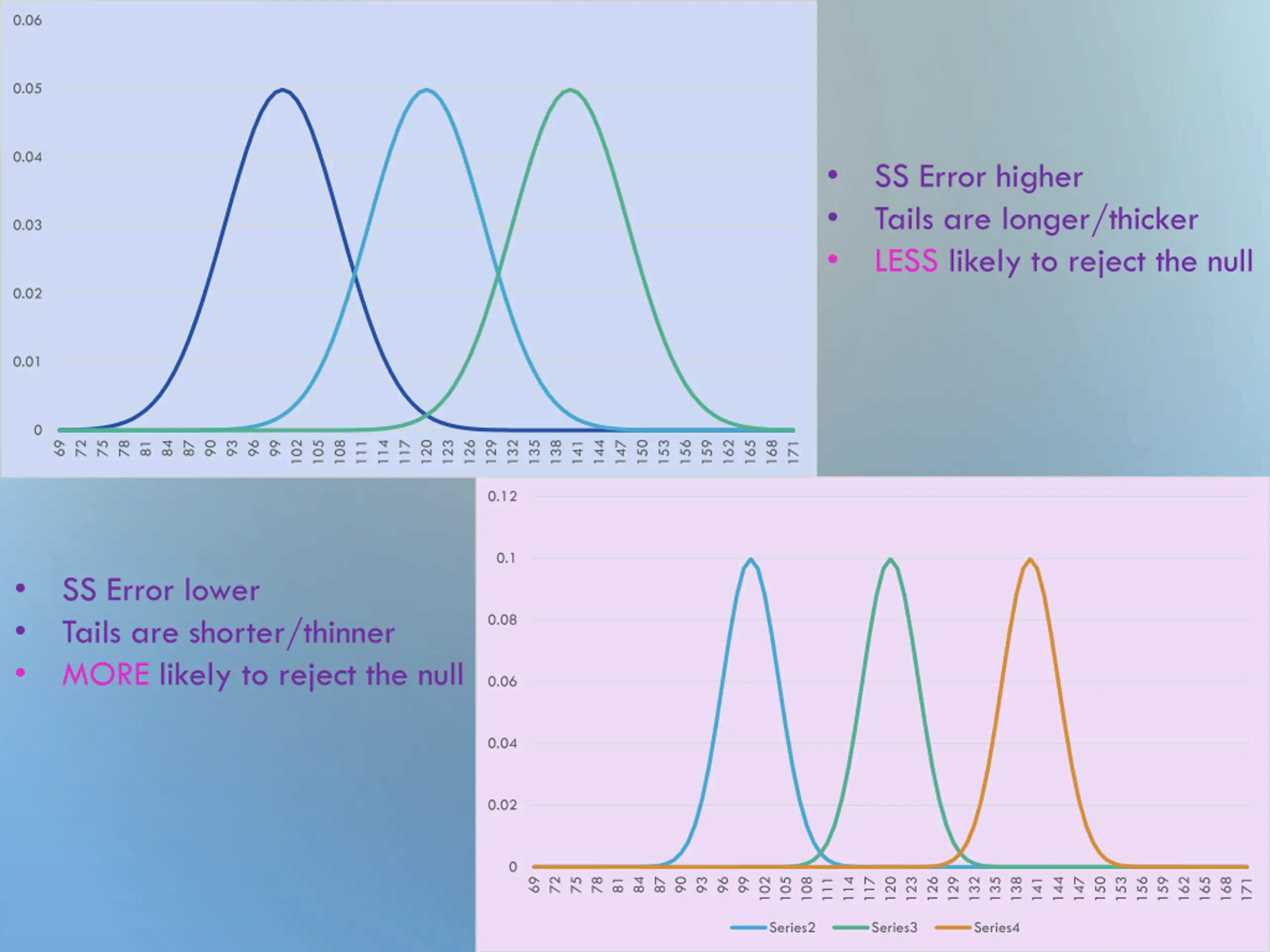 0.06
0.05
0.04
0.03
0.02
0.01
0

69 72 75 78 81 84 87 90 93 96 99 102 105 108 111 114 117 120 123 126 129 132 135 138 141 144 147 150 153 156 159 162 165 168 171

• SS Error higher
• Tails are longer/thicker
• LESS likely to reject the null

• SS Error lower
• Tails are shorter/thinner
• MORE likely to reject the null

0.12
0.1
0.08
0.06
0.04
0.02
0

69 72 75 78 81 84 87 90 93 96 99 102 105 108 111 114 117 120 123 126 129 132 135 138 141 144 147 150 153 156 159 162 165 168 171

Series2 Series3 Series4